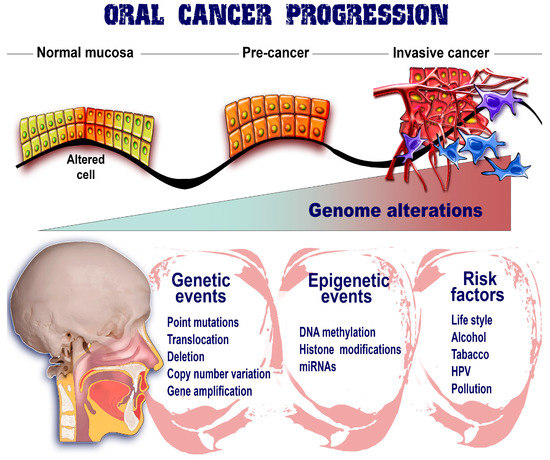 ORAL CANCER PROGRESSION

Normal mucosa

Pre-cancer

Invasive cancer

Altered cell

Genome alterations

Genetic events

Point mutations
Translocation
Deletion
Copy number variation
Gene amplification

Epigenetic events

DNA methylation
Histone modifications
miRNAs

Risk factors

Life style
Alcohol
Tabacco
HPV
Pollution